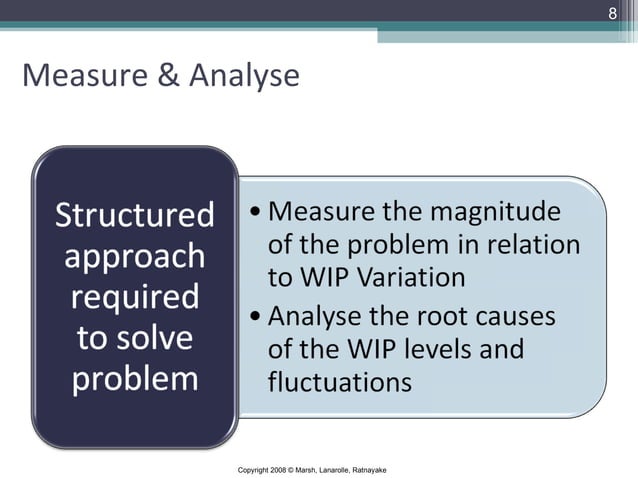 8

Measure & Analyse

Structured approach required to solve problem

• Measure the magnitude of the problem in relation to WIP Variation
• Analyse the root causes of the WIP levels and fluctuations

Copyright 2008 © Marsh, Lanarolle, Ratnayake